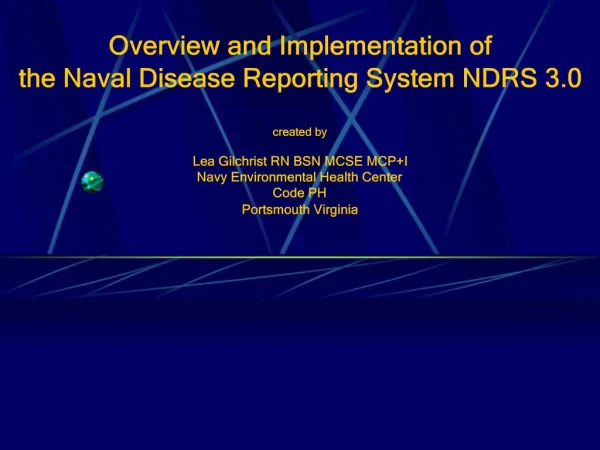 Overview and Implementation of the Naval Disease Reporting System NDRS 3.0

created by

Lea Gilchrist RN BSN MCSE MCP+I
Navy Environmental Health Center
Code PH
Portsmouth Virginia